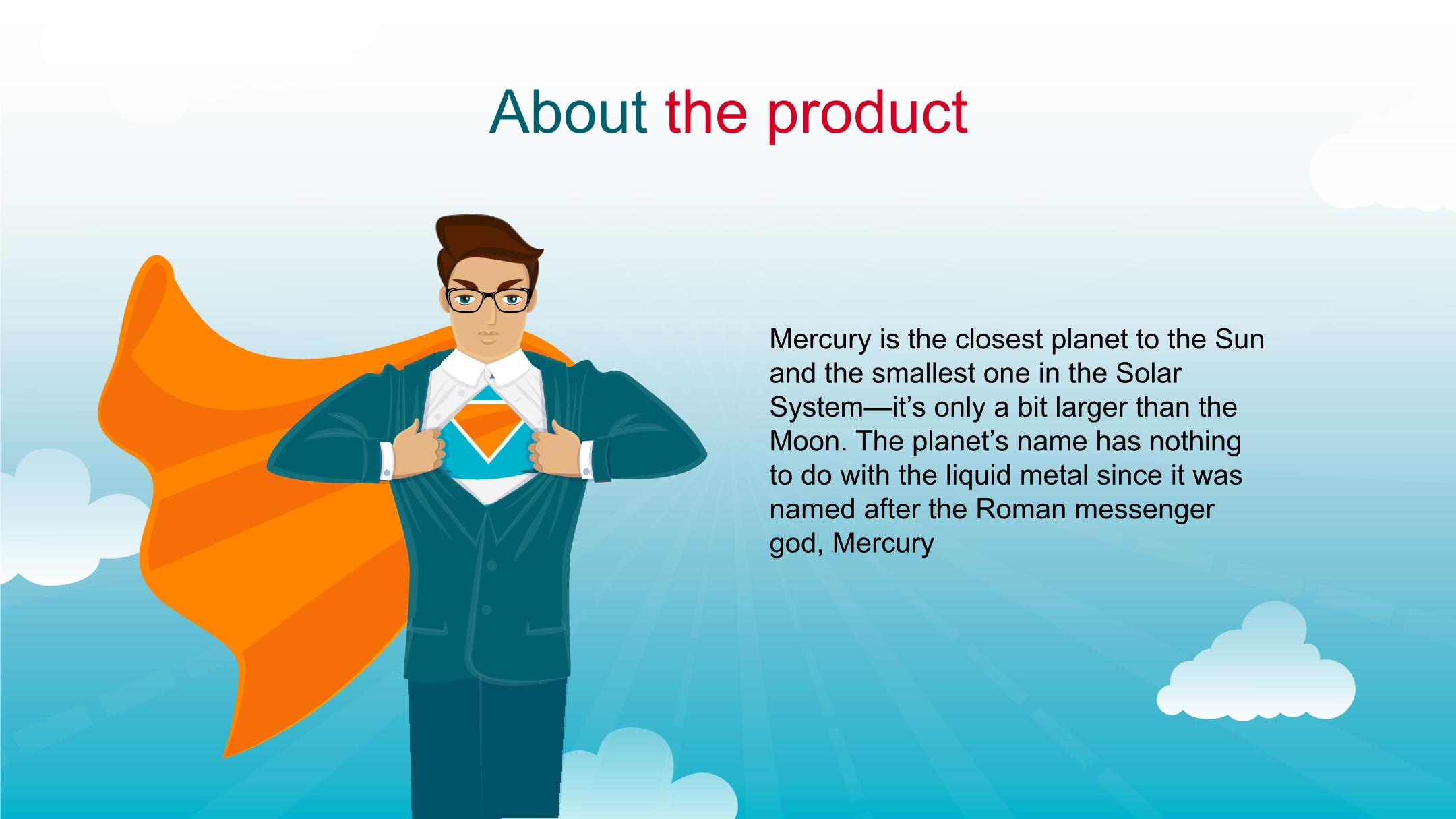 About the product

Mercury is the closest planet to the Sun and the smallest one in the Solar System—it's only a bit larger than the Moon. The planet's name has nothing to do with the liquid metal since it was named after the Roman messenger god, Mercury